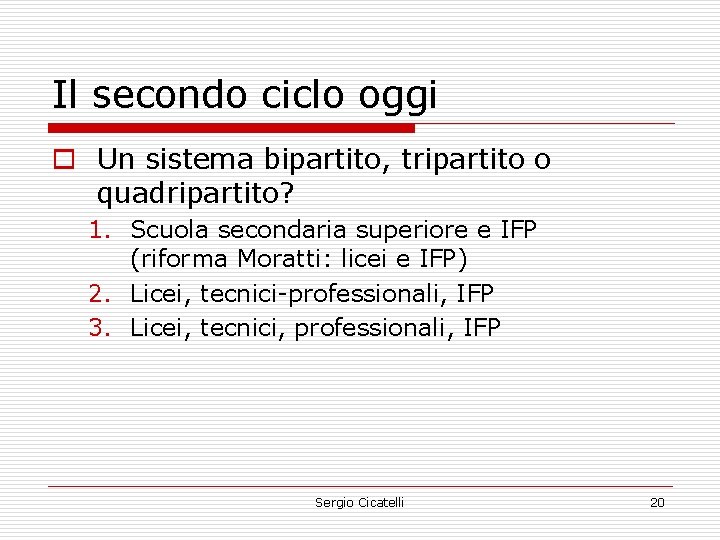 Il secondo ciclo oggi

Un sistema bipartito, tripartito o quadripartito?

1. Scuola secondaria superiore e IFP (riforma Moratti: licei e IFP)
2. Licei, tecnici-professionali, IFP
3. Licei, tecnici, professionali, IFP

Sergio Cicatelli

20